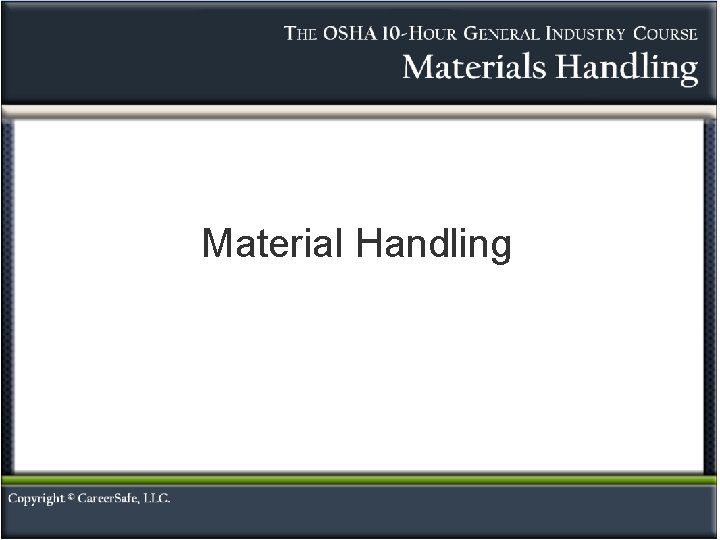 THE OSHA 10-HOUR GENERAL INDUSTRY COURSE
Materials Handling

Material Handling

Copyright © CareerSafe, LLC.